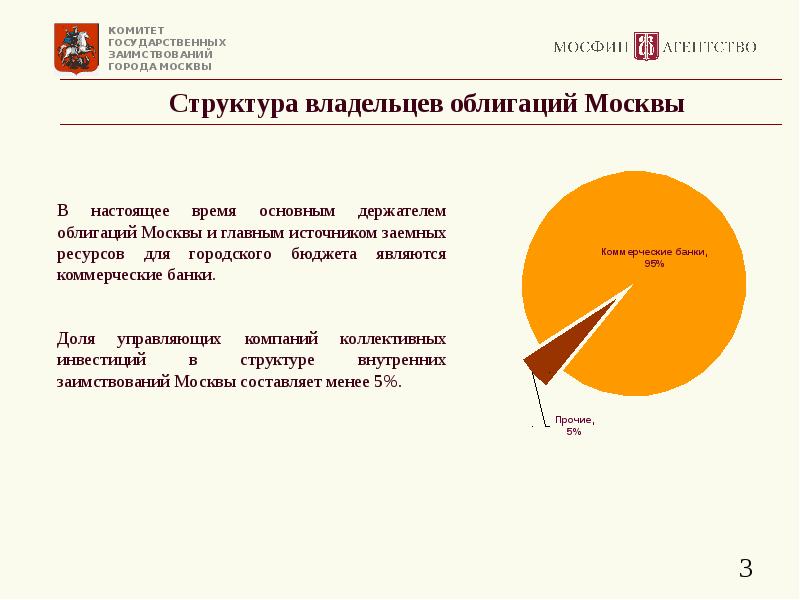 КОМИТЕТ
ГОСУДАРСТВЕННЫХ
ЗАИМСТВОВАНИЙ
ГОРОДА МОСКВЫ

МОСФИН АГЕНТСТВО

Структура владельцев облигаций Москвы

В настоящее время основным держателем облигаций Москвы и главным источником заемных ресурсов для городского бюджета являются коммерческие банки.

Доля управляющих компаний коллективных инвестиций в структуре внутренних заимствований Москвы составляет менее 5%.

Коммерческие банки, 95%

Прочие, 5%

3